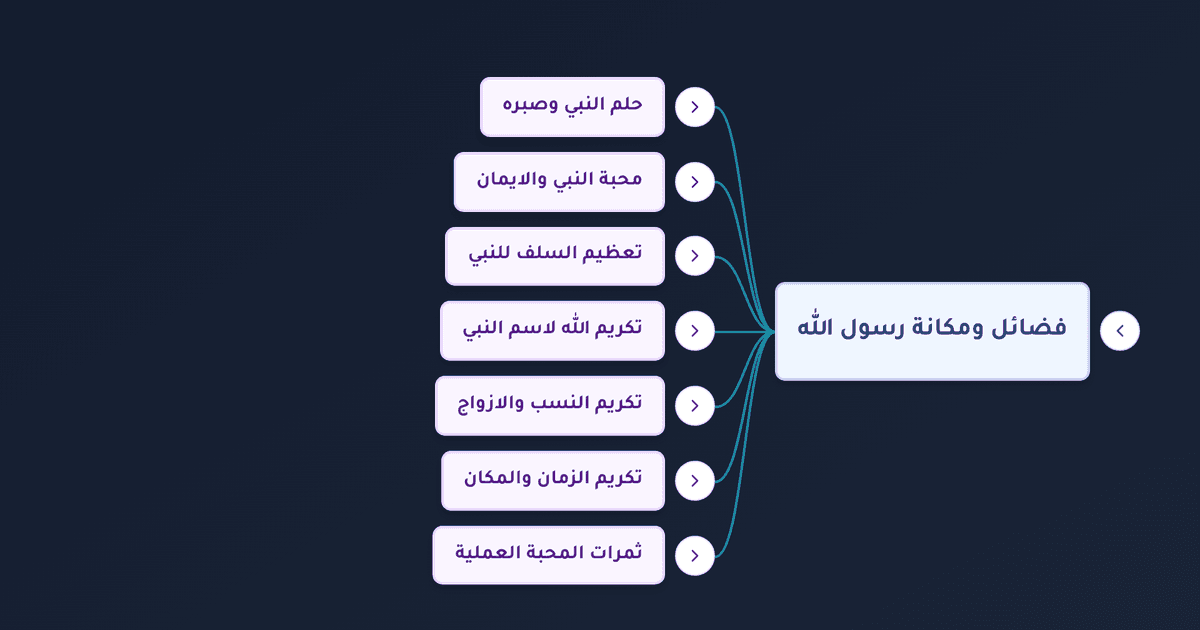 فضائل ومكانة رسول الله

حلم النبي وصبره

محبة النبي والايمان

تعظيم السلف للنبي

تكريم الله لاسم النبي

تكريم النسب والازواج

تكريم الزمان والمكان

ثمرات المحبة العملية